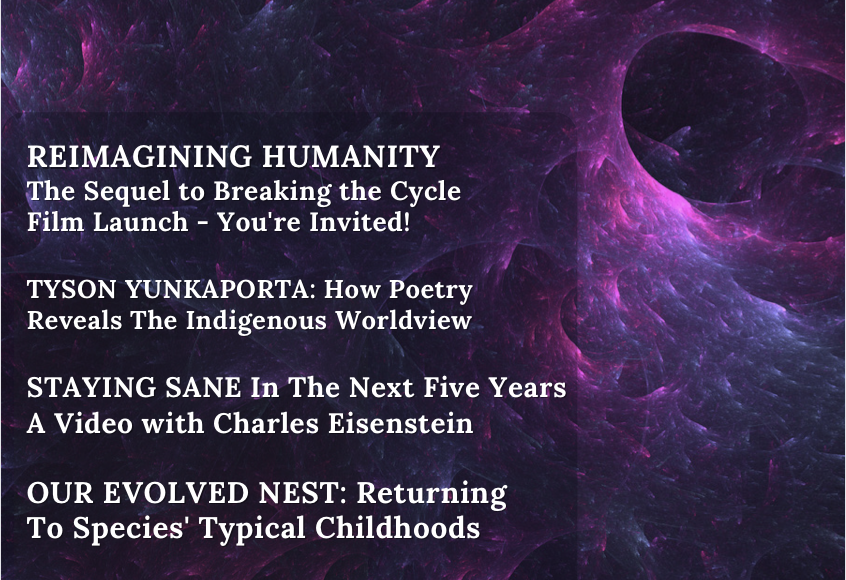 REIMAGINING HUMANITY
The Sequel to Breaking the Cycle
Film Launch - You're Invited!

TYSON YUNKAPORTA: How Poetry
Reveals The Indigenous Worldview

STAYING SANE In The Next Five Years
A Video with Charles Eisenstein

OUR EVOLVED NEST: Returning
To Species' Typical Childhoods